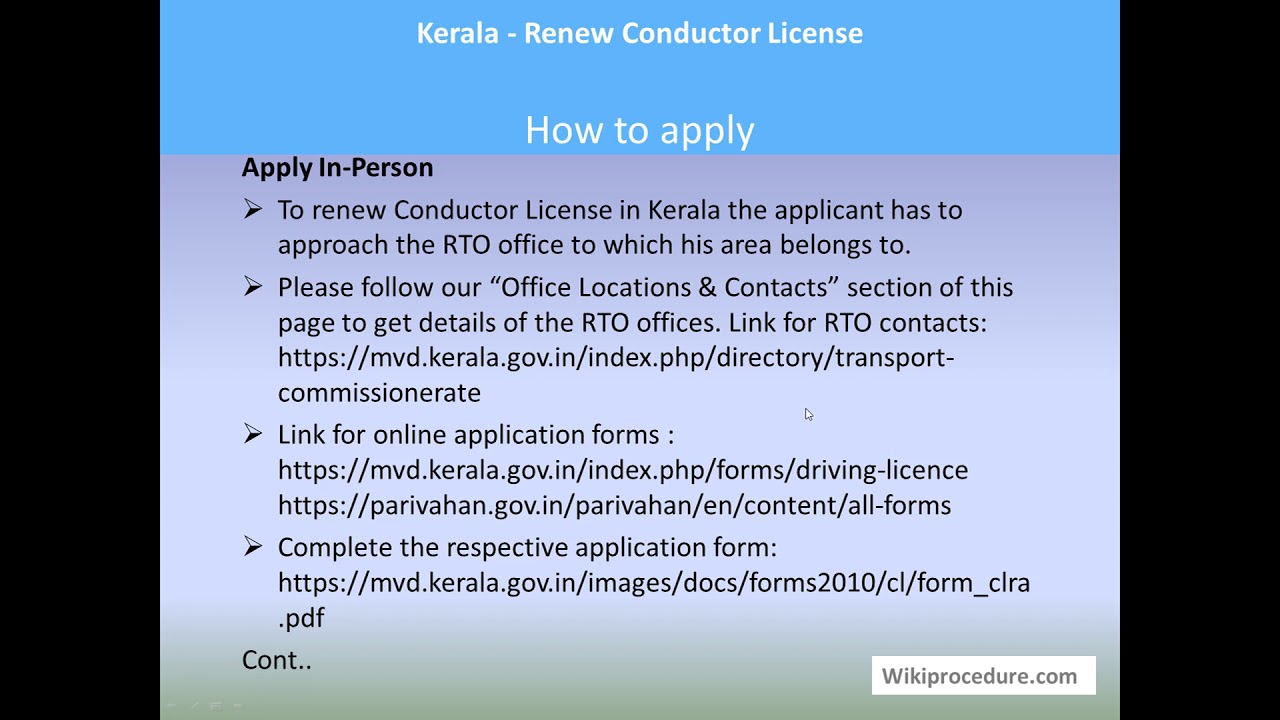 Kerala - Renew Conductor License

How to apply

Apply In-Person

➢ To renew Conductor License in Kerala the applicant has to approach the RTO office to which his area belongs to.

➢ Please follow our “Office Locations & Contacts” section of this page to get details of the RTO offices. Link for RTO contacts: https://mvd.kerala.gov.in/index.php/directory/transport-commissionerate

➢ Link for online application forms : https://mvd.kerala.gov.in/index.php/forms/driving-licence https://parivahan.gov.in/parivahan/en/content/all-forms

➢ Complete the respective application form: https://mvd.kerala.gov.in/images/docs/forms2010/cl/form_clra.pdf

Cont..

Wikiprocedure.com